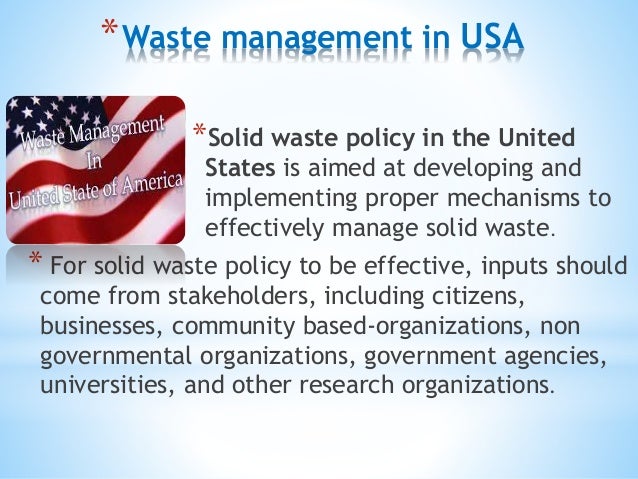 *Waste management in USA

Waste Management In United State of America

*Solid waste policy in the United States is aimed at developing and implementing proper mechanisms to effectively manage solid waste.

* For solid waste policy to be effective, inputs should come from stakeholders, including citizens, businesses, community based-organizations, non governmental organizations, government agencies, universities, and other research organizations.